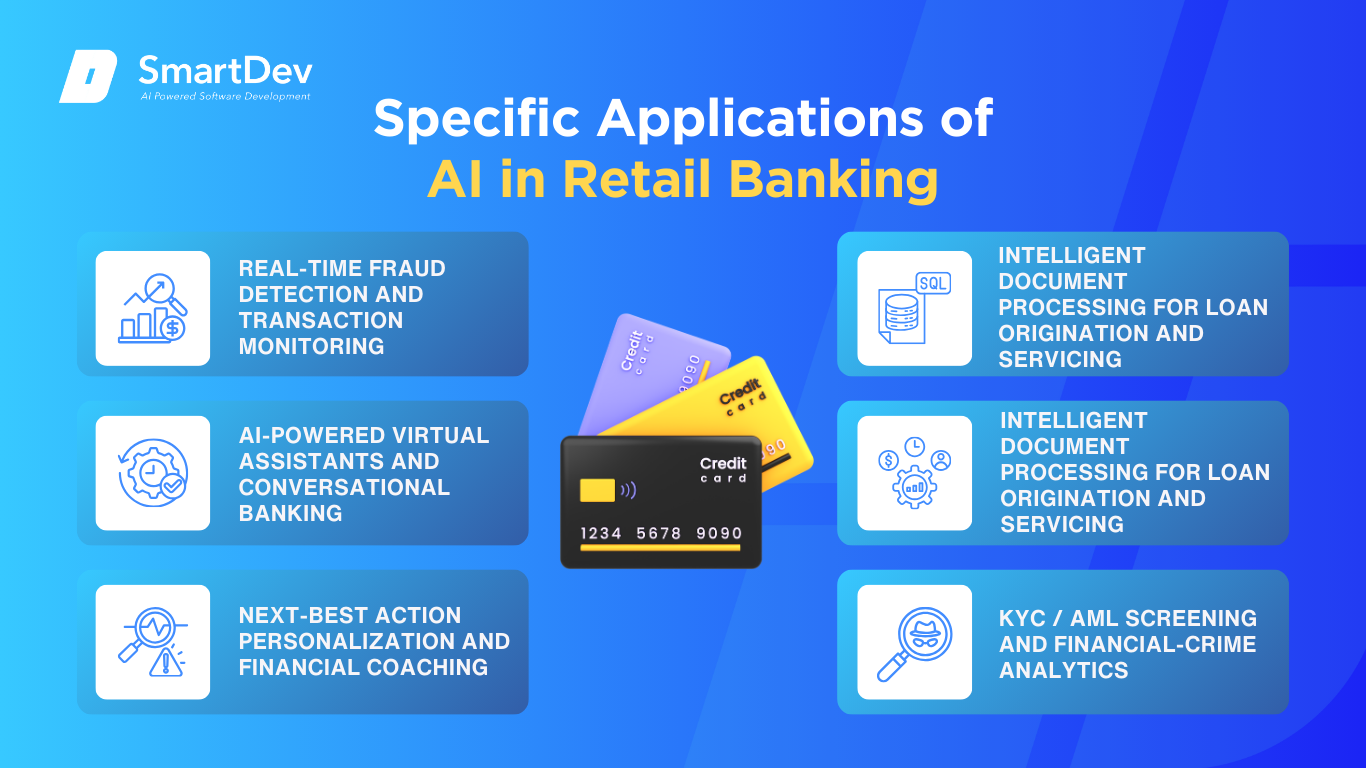 SmartDev
AI Powered Software Development

Specific Applications of
AI in Retail Banking

REAL-TIME FRAUD DETECTION AND TRANSACTION MONITORING

AI-POWERED VIRTUAL ASSISTANTS AND CONVERSATIONAL BANKING

NEXT-BEST ACTION PERSONALIZATION AND FINANCIAL COACHING

Credit card
9090
Credit card
090
Credit card
1234 5678 9090

SQL

INTELLIGENT DOCUMENT PROCESSING FOR LOAN ORIGINATION AND SERVICING

INTELLIGENT DOCUMENT PROCESSING FOR LOAN ORIGINATION AND SERVICING

KYC / AML SCREENING AND FINANCIAL-CRIME ANALYTICS